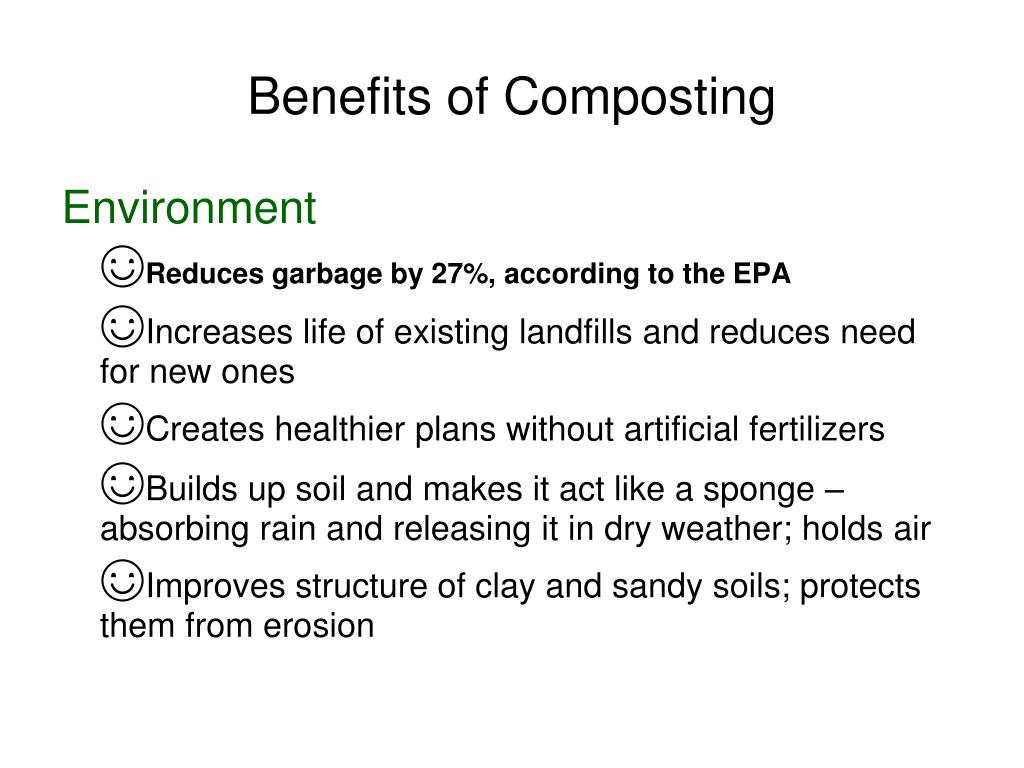 Benefits of Composting

Environment

☺Reduces garbage by 27%, according to the EPA

☺Increases life of existing landfills and reduces need for new ones

☺Creates healthier plans without artificial fertilizers

☺Builds up soil and makes it act like a sponge – absorbing rain and releasing it in dry weather; holds air

☺Improves structure of clay and sandy soils; protects them from erosion